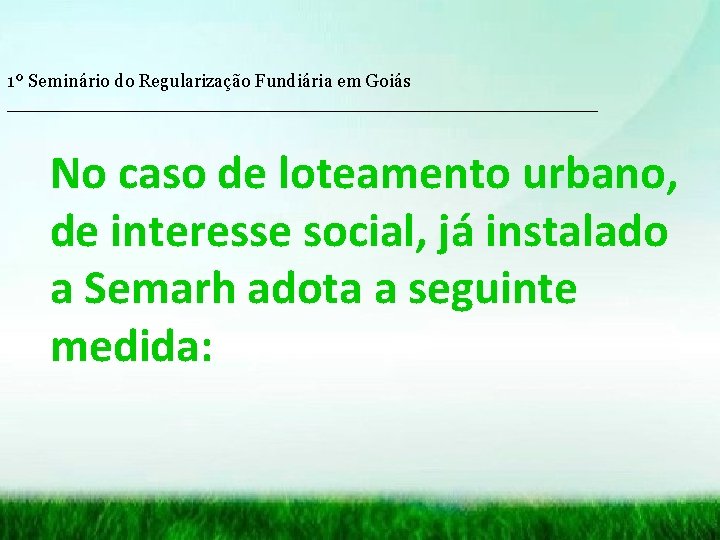 1º Seminário do Regularização Fundiária em Goiás

No caso de loteamento urbano, de interesse social, já instalado a Semarh adota a seguinte medida: